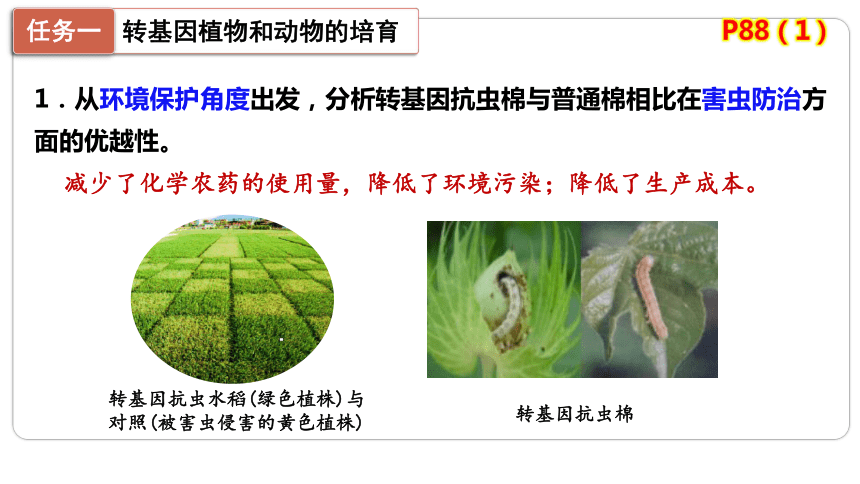 任务一 转基因植物和动物的培育

P88（1）

1．从环境保护角度出发，分析转基因抗虫棉与普通棉相比在害虫防治方面的优越性。

减少了化学农药的使用量，降低了环境污染；降低了生产成本。

转基因抗虫水稻(绿色植株)与对照(被害虫侵害的黄色植株)

转基因抗虫棉